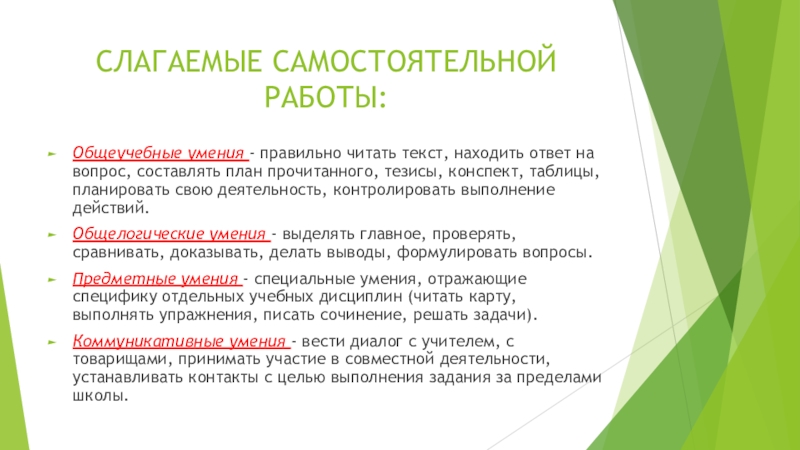 СЛАГАЕМЫЕ САМОСТОЯТЕЛЬНОЙ РАБОТЫ:

Общеучебные умения - правильно читать текст, находить ответ на вопрос, составлять план прочитанного, тезисы, конспект, таблицы, планировать свою деятельность, контролировать выполнение действий.

Общелогические умения - выделять главное, проверять, сравнивать, доказывать, делать выводы, формулировать вопросы.

Предметные умения - специальные умения, отражающие специфику отдельных учебных дисциплин (читать карту, выполнять упражнения, писать сочинение, решать задачи).

Коммуникативные умения - вести диалог с учителем, с товарищами, принимать участие в совместной деятельности, устанавливать контакты с целью выполнения задания за пределами школы.